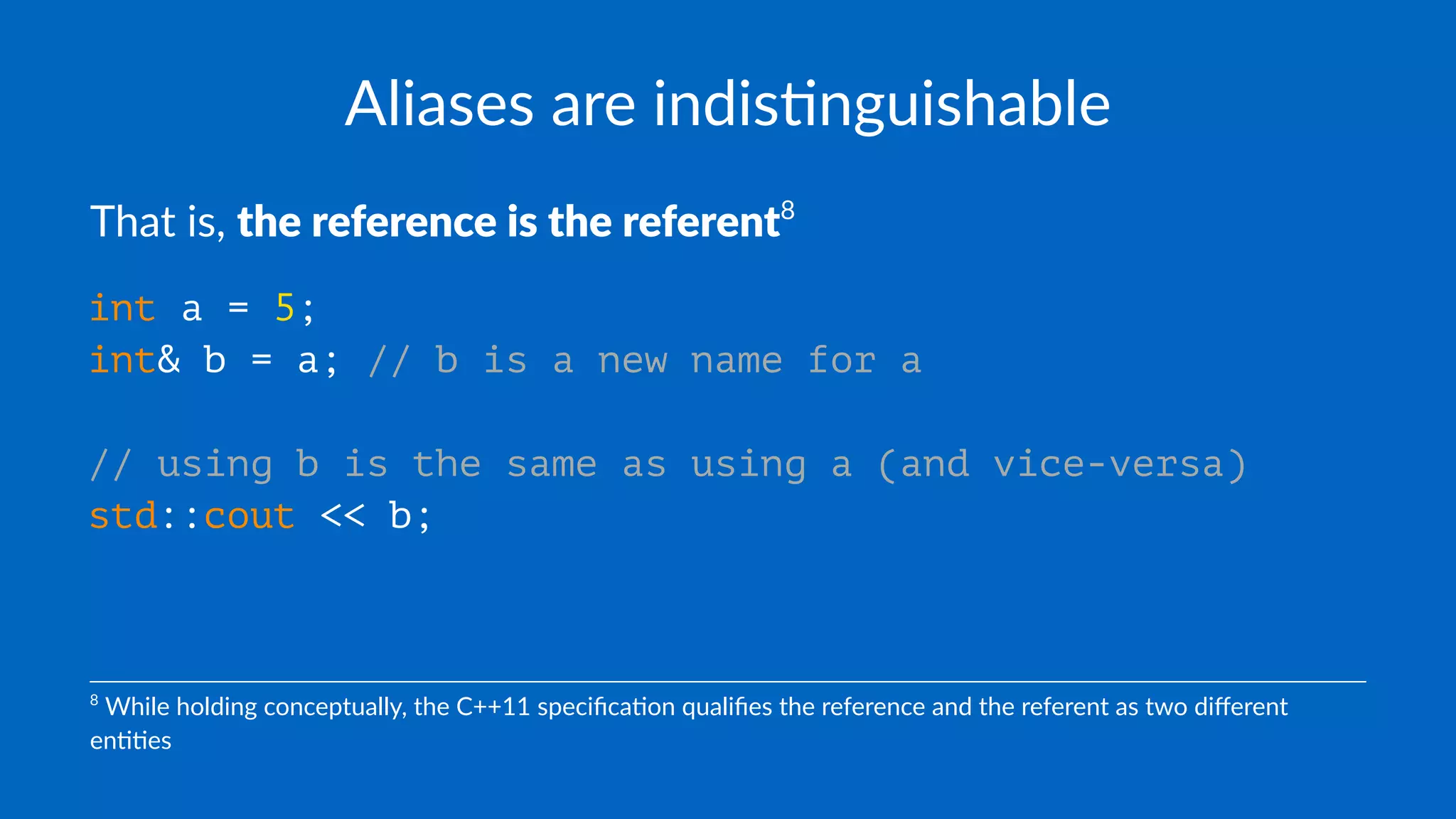 Aliases are indistinguishable

That is, the reference is the referent$^8$

int a = 5;
int& b = a; // b is a new name for a

// using b is the same as using a (and vice-versa)
std::cout << b;

$^8$ While holding conceptually, the C++11 specification qualifies the reference and the referent as two different entities